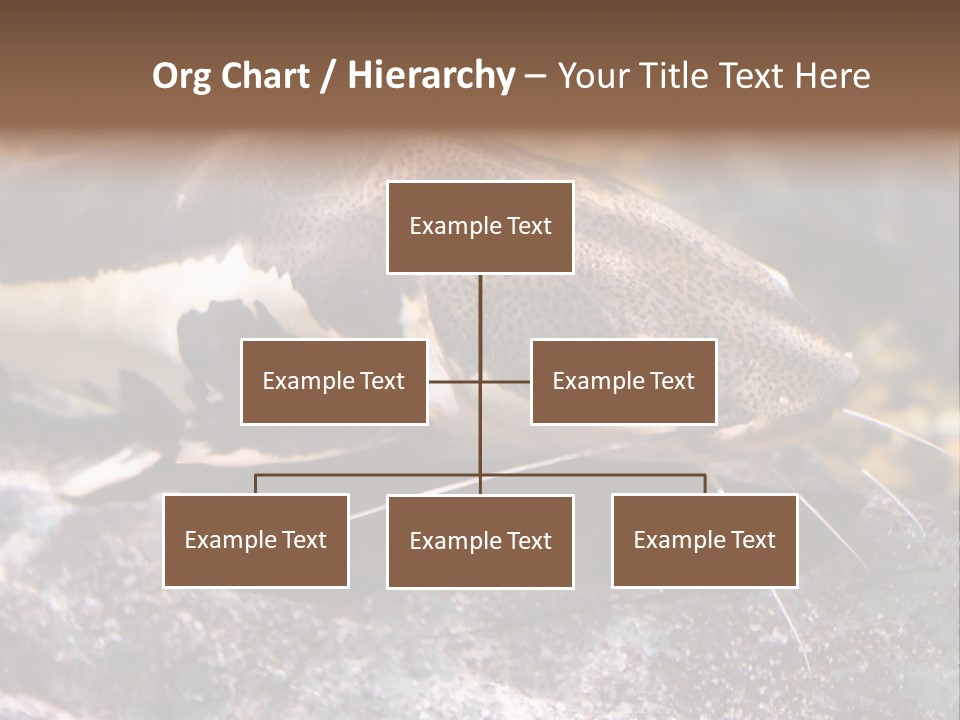 Org Chart / Hierarchy – Your Title Text Here

Example Text

Example Text

Example Text

Example Text

Example Text

Example Text